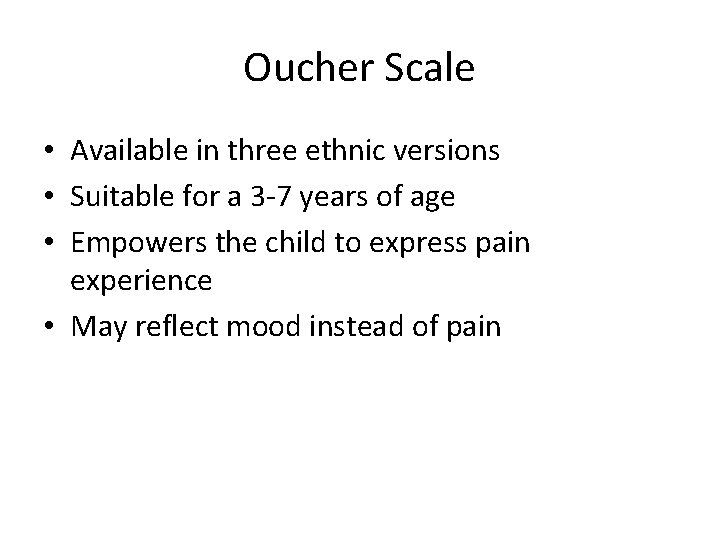 Oucher Scale

• Available in three ethnic versions
• Suitable for a 3-7 years of age
• Empowers the child to express pain experience
• May reflect mood instead of pain